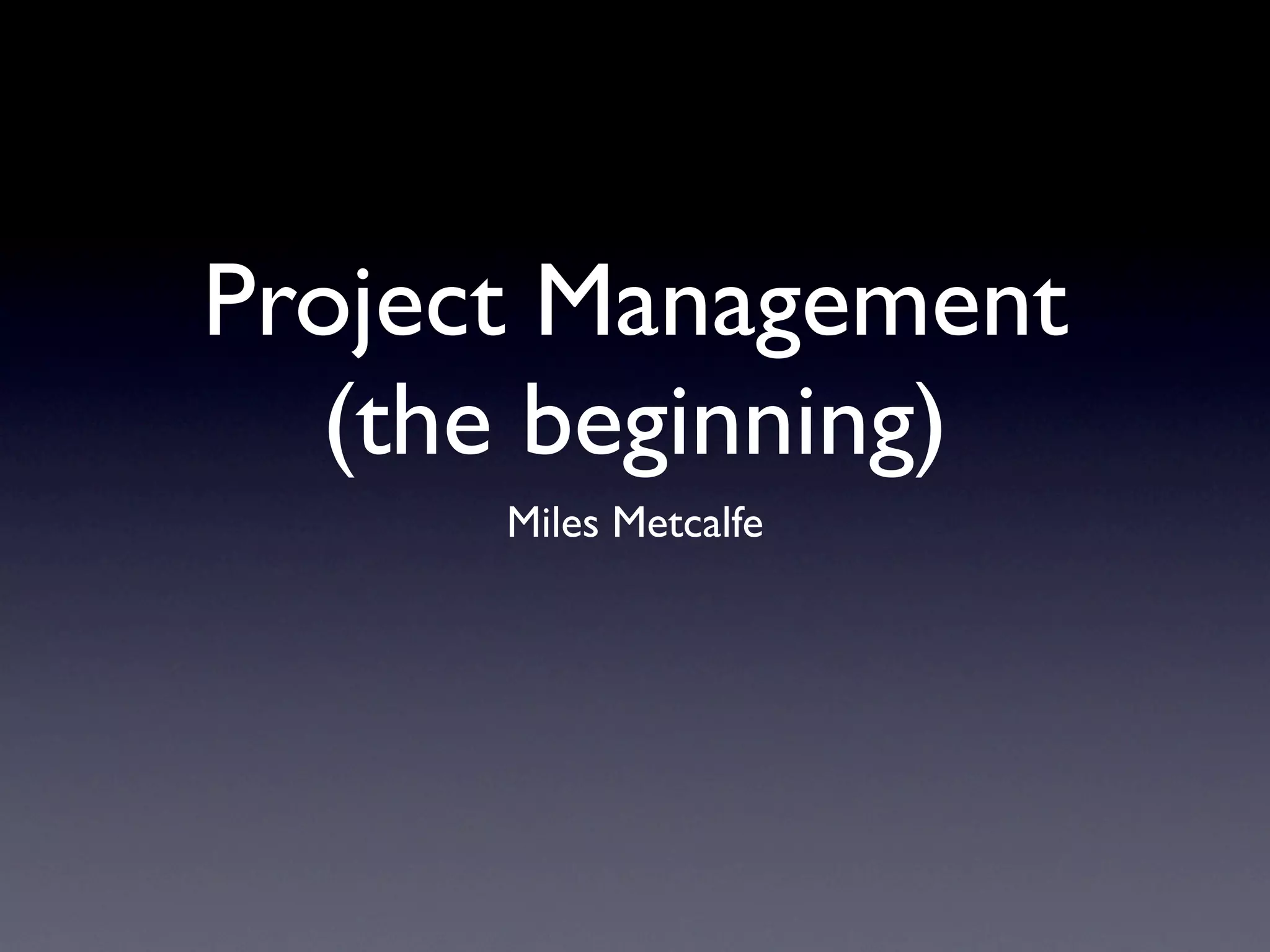 Project Management
(the beginning)

Miles Metcalfe